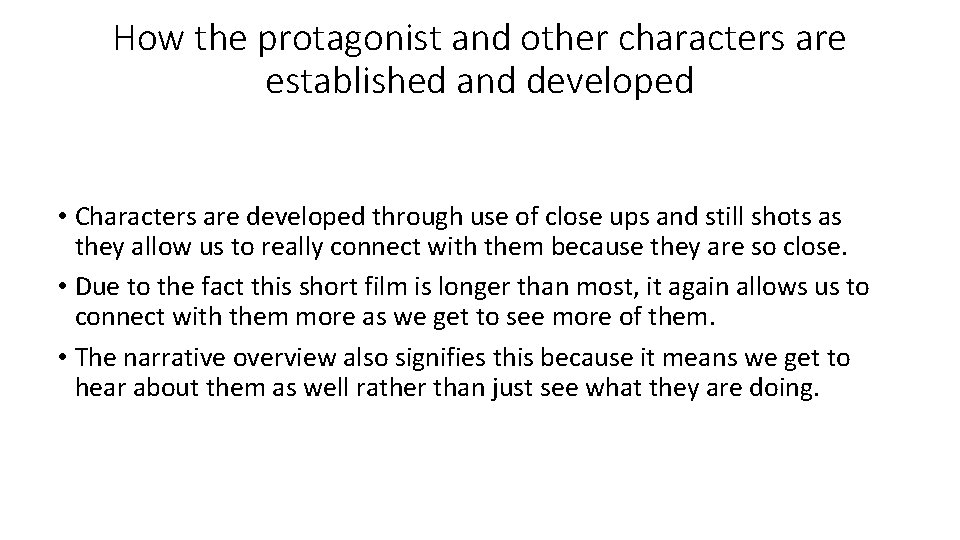 How the protagonist and other characters are established and developed

• Characters are developed through use of close ups and still shots as they allow us to really connect with them because they are so close.
• Due to the fact this short film is longer than most, it again allows us to connect with them more as we get to see more of them.
• The narrative overview also signifies this because it means we get to hear about them as well rather than just see what they are doing.